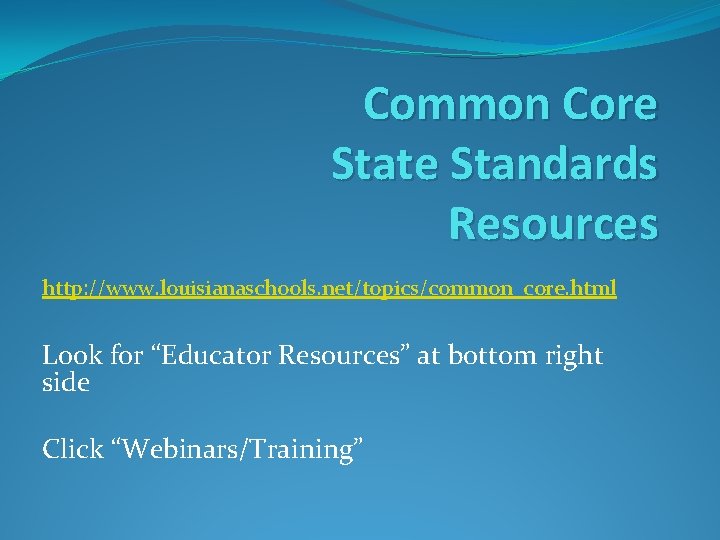 Common Core State Standards Resources

http://www.louisianaschools.net/topics/common_core.html

Look for “Educator Resources” at bottom right side

Click “Webinars/Training”